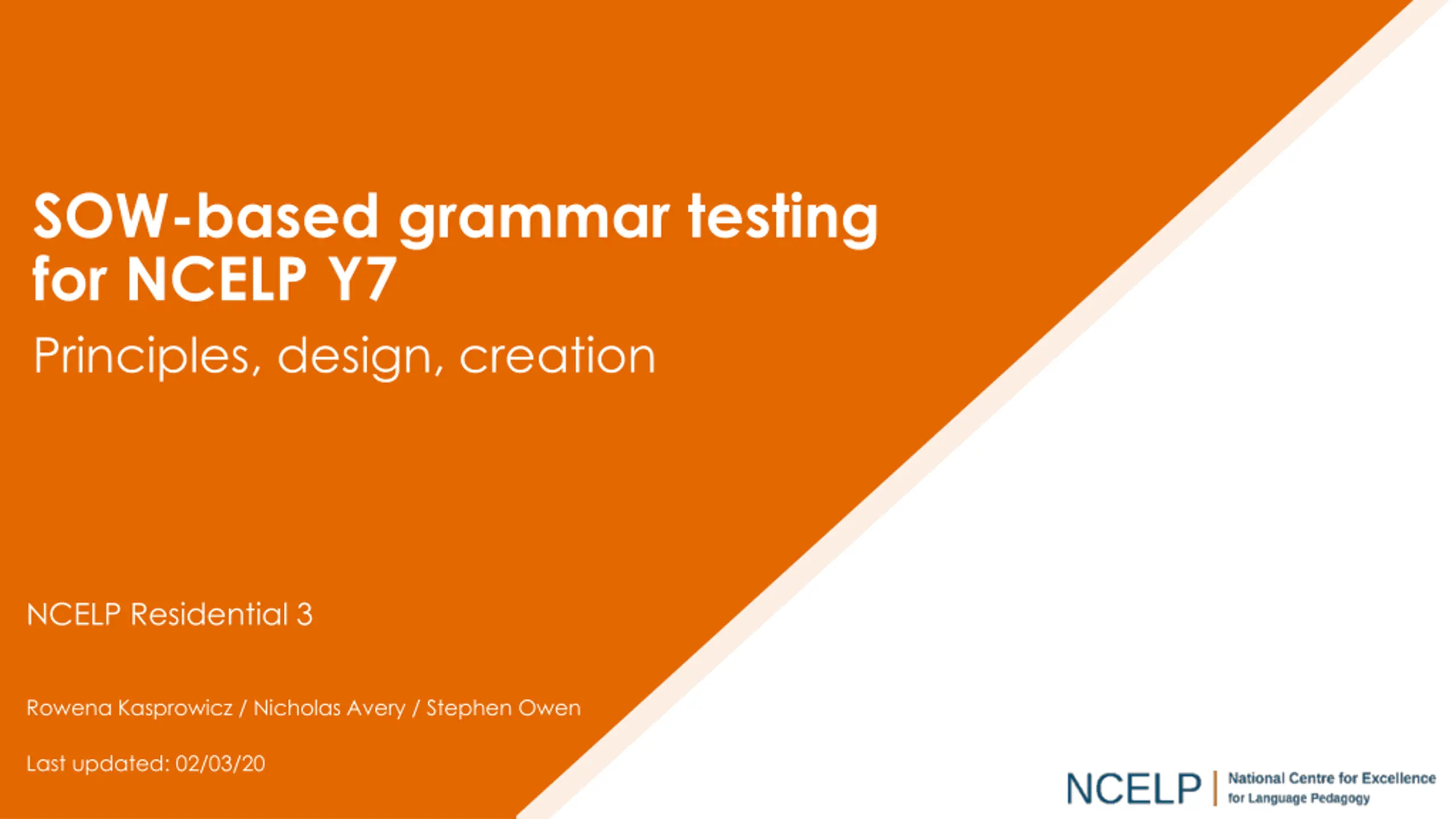 SOW-based grammar testing for NCELP Y7

Principles, design, creation

NCELP Residential 3

Rowena Kasprowicz / Nicholas Avery / Stephen Owen

Last updated: 02/03/20

NCELP | National Centre for Excellence for Language Pedagogy